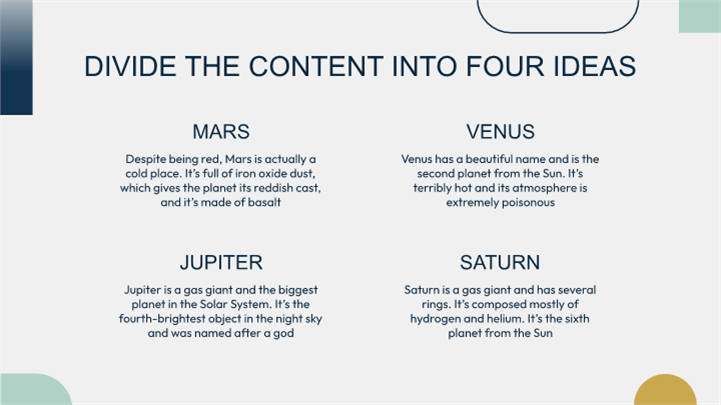 DIVIDE THE CONTENT INTO FOUR IDEAS

MARS

Despite being red, Mars is actually a cold place. It's full of iron oxide dust, which gives the planet its reddish cast, and it's made of basalt

VENUS

Venus has a beautiful name and is the second planet from the Sun. It's terribly hot and its atmosphere is extremely poisonous

JUPITER

Jupiter is a gas giant and the biggest planet in the Solar System. It's the fourth-brightest object in the night sky and was named after a god

SATURN

Saturn is a gas giant and has several rings. It's composed mostly of hydrogen and helium. It's the sixth planet from the Sun